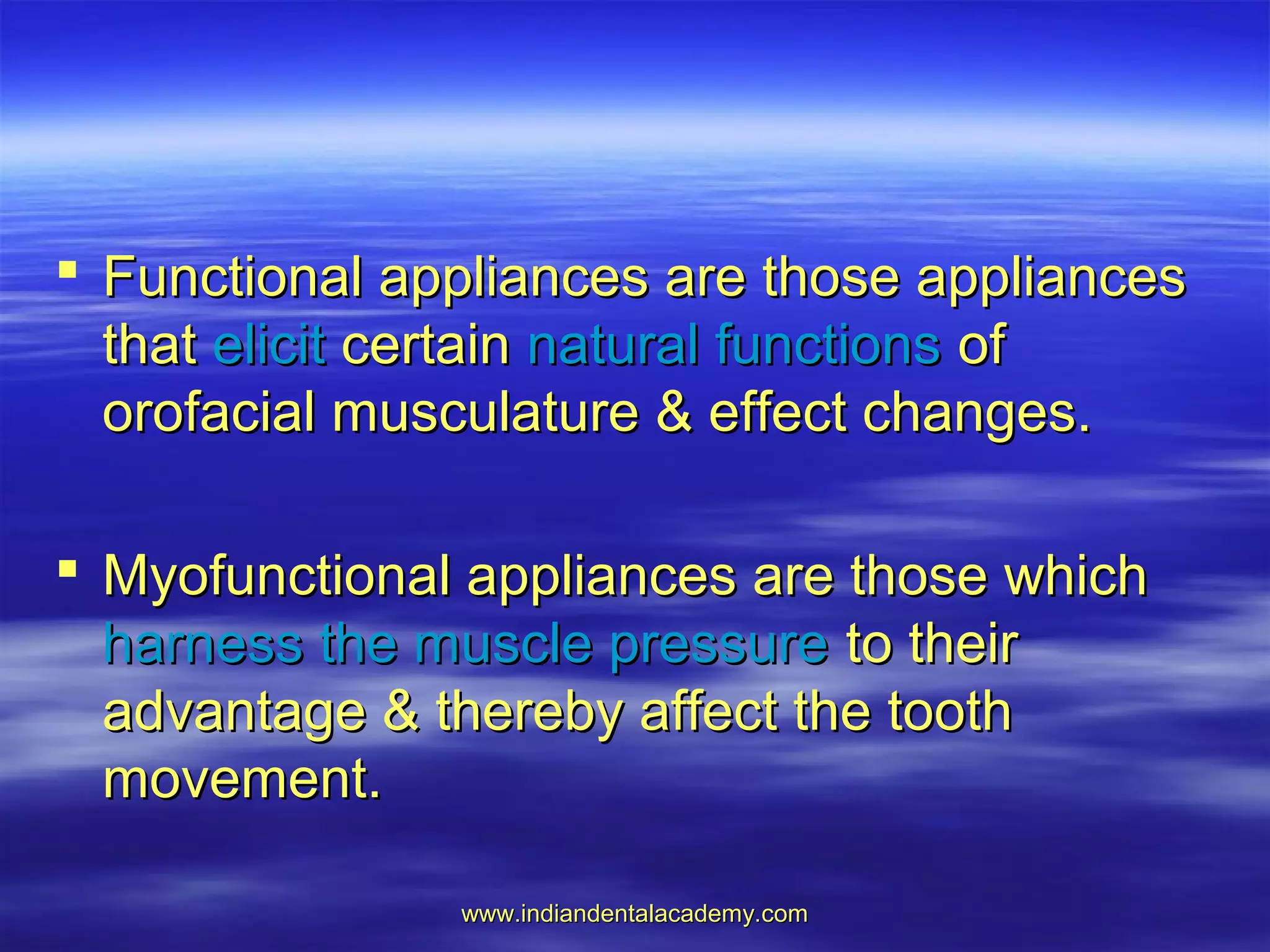 ▪ Functional appliances are those appliances that elicit certain natural functions of orofacial musculature & effect changes.

▪ Myofunctional appliances are those which harness the muscle pressure to their advantage & thereby affect the tooth movement.

www.indiandentalacademy.com